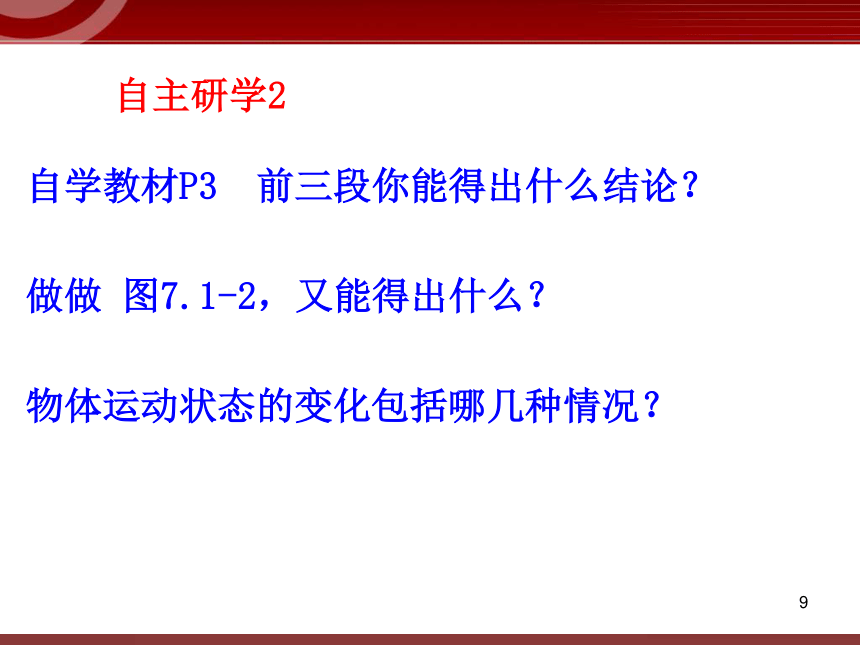 自主研学2

自学教材P3　前三段你能得出什么结论？

做做 图7.1-2，又能得出什么？

物体运动状态的变化包括哪几种情况？

9